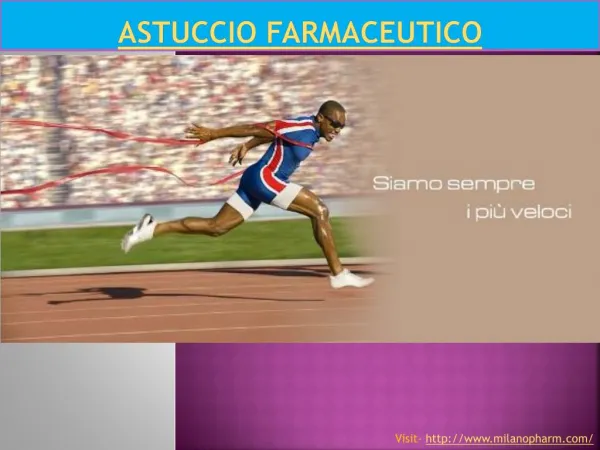 ASTUCCIO FARMACEUTICO

Siamo sempre
i più veloci

Visit- http://www.milanopharm.com/